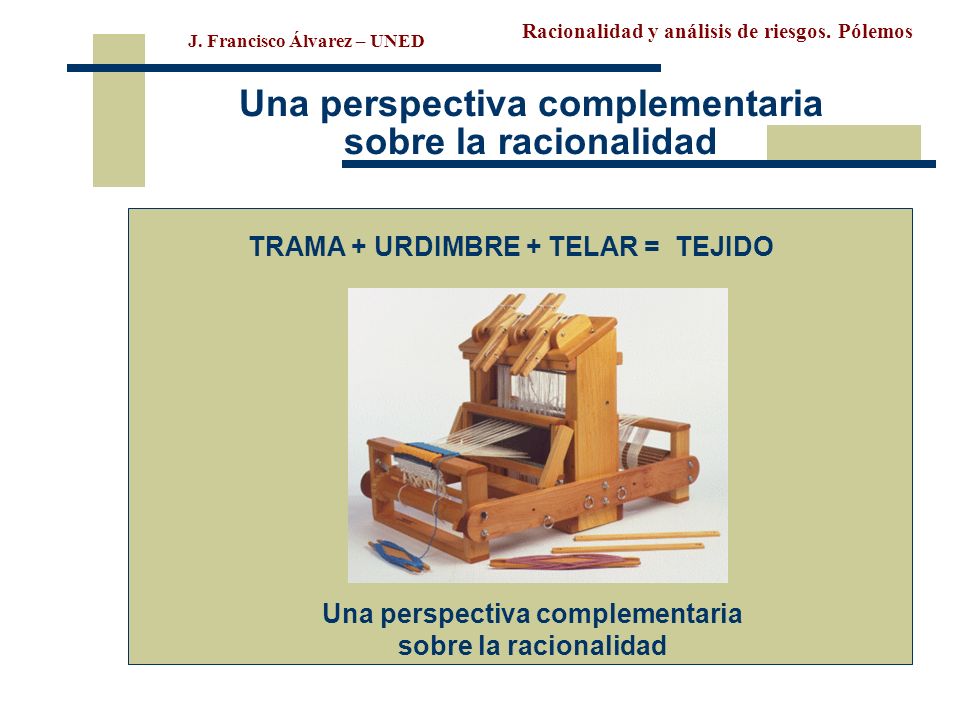 J. Francisco Álvarez – UNED

Racionalidad y análisis de riesgos. Pólemos

Una perspectiva complementaria sobre la racionalidad

TRAMA + URDIMBRE + TELAR = TEJIDO

Una perspectiva complementaria sobre la racionalidad